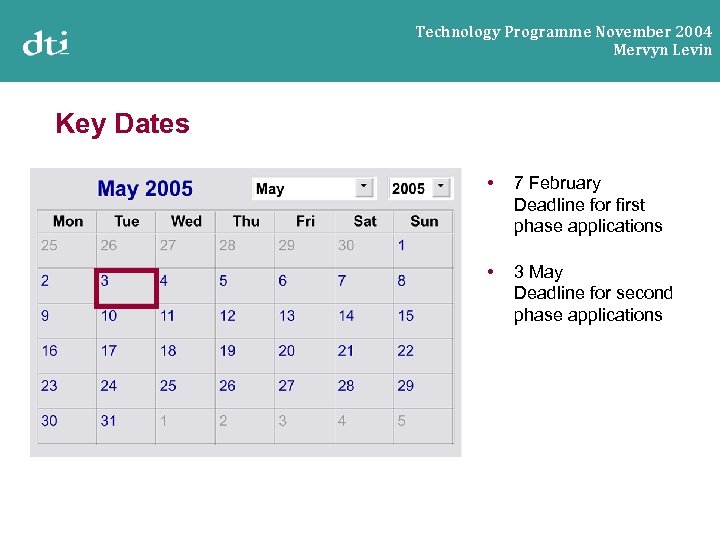 dti

Technology Programme November 2004
Mervyn Levin

Key Dates

May 2005 May 2005

| Mon | Tue | Wed | Thu | Fri | Sat | Sun |
|---|---|---|---|---|---|---|
| 25 | 26 | 27 | 28 | 29 | 30 | 1 |
| 2 | 3 | 4 | 5 | 6 | 7 | 8 |
| 9 | 10 | 11 | 12 | 13 | 14 | 15 |
| 16 | 17 | 18 | 19 | 20 | 21 | 22 |
| 23 | 24 | 25 | 26 | 27 | 28 | 29 |
| 30 | 31 | 1 | 2 | 3 | 4 | 5 |

• 7 February
Deadline for first phase applications

• 3 May
Deadline for second phase applications